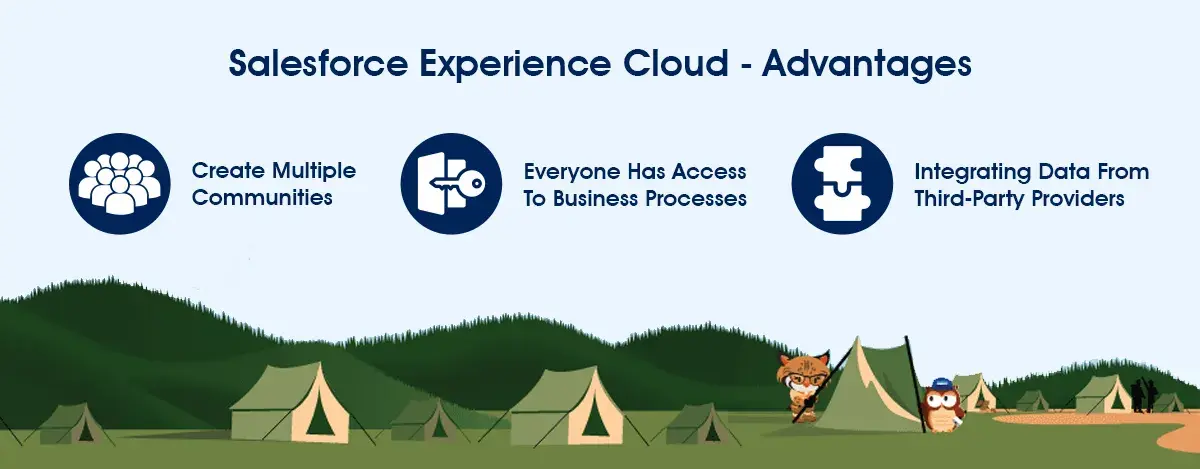 Salesforce Experience Cloud - Advantages

Create Multiple Communities

Everyone Has Access To Business Processes

Integrating Data From Third-Party Providers